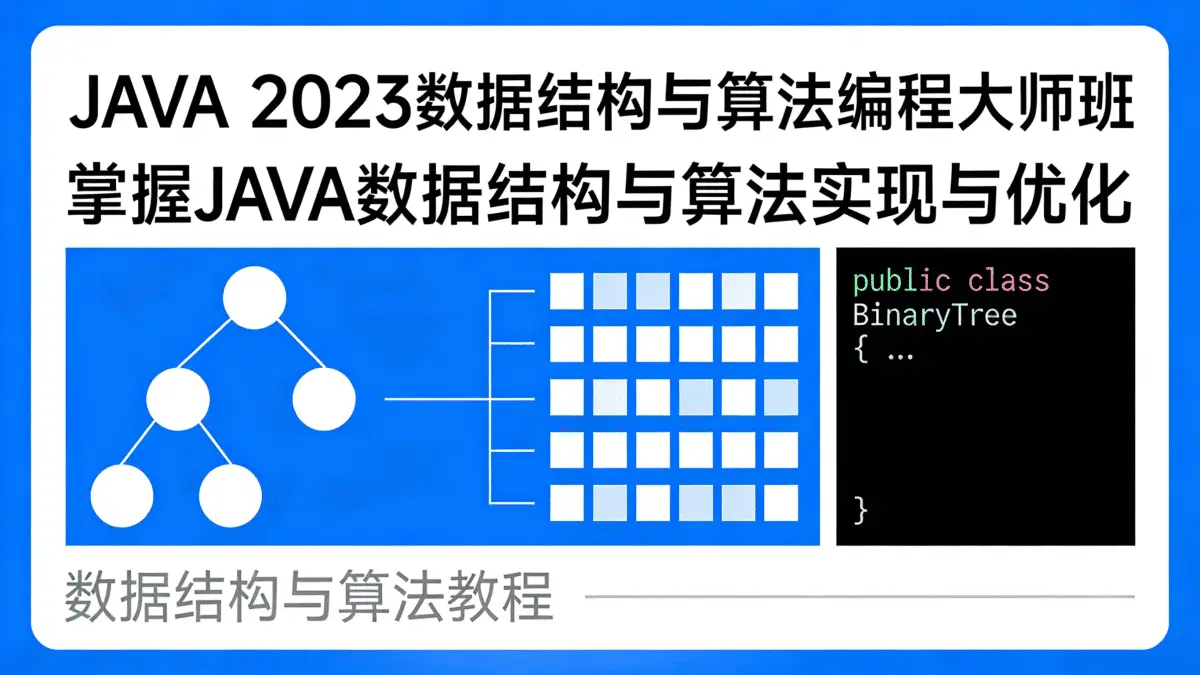 JAVA 2023数据结构与算法编程大师班
掌握JAVA数据结构与算法实现与优化

public class
BinaryTree
{ …

}

数据结构与算法教程